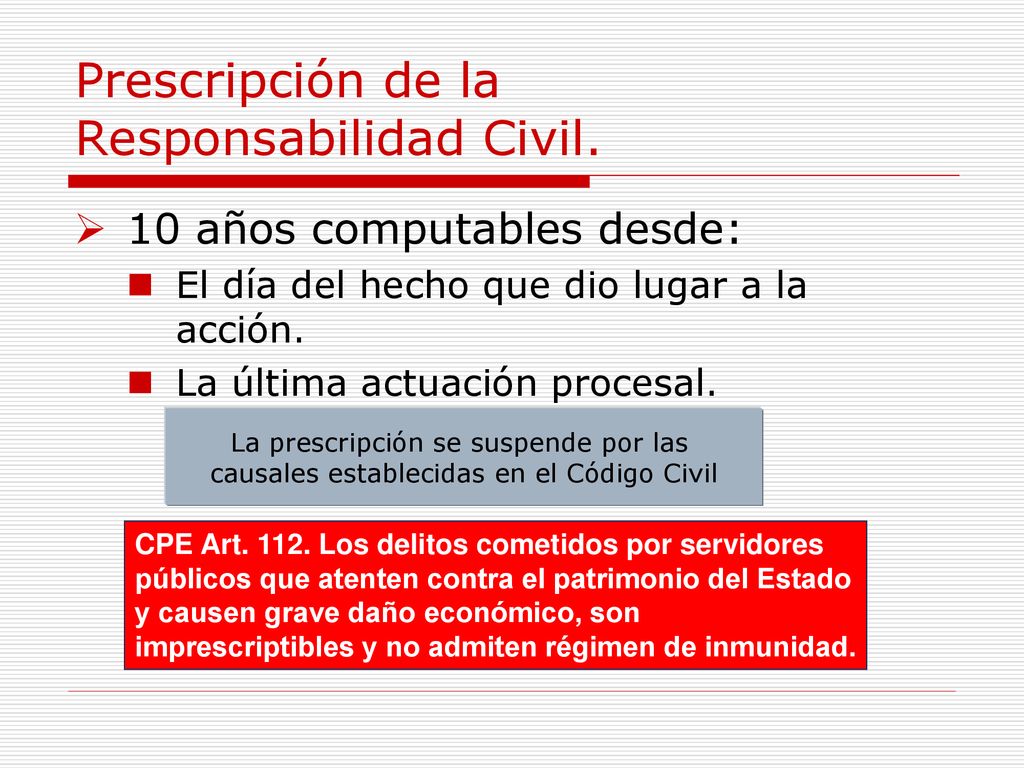 Prescripción de la Responsabilidad Civil.

10 años computables desde:

El día del hecho que dio lugar a la acción.

La última actuación procesal.

La prescripción se suspende por las causales establecidas en el Código Civil

CPE Art. 112. Los delitos cometidos por servidores públicos que atenten contra el patrimonio del Estado y causen grave daño económico, son imprescriptibles y no admiten régimen de inmunidad.